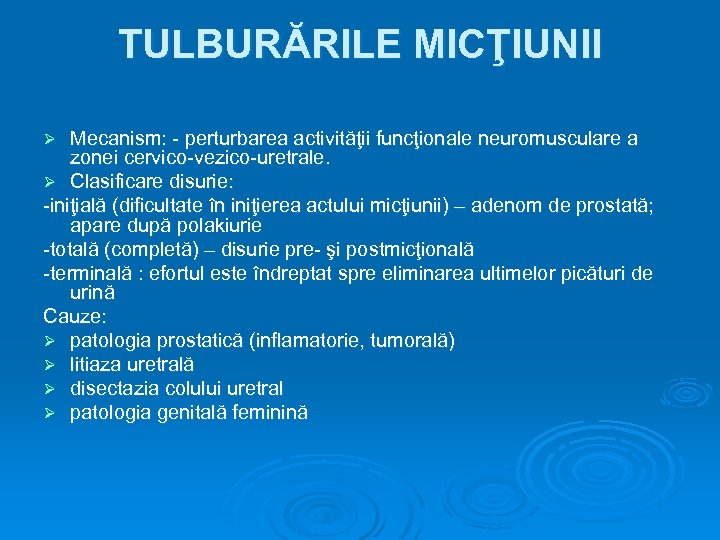 TULBURĂRILE MICŢIUNII

➢ Mecanism: - perturbarea activităţii funcţionale neuromusculare a zonei cervico-vezico-uretrale.

➢ Clasificare disurie:

-iniţială (dificultate în iniţierea actului micţiunii) – adenom de prostată; apare după polakiurie

-totală (completă) – disurie pre- şi postmicţională

-terminală : efortul este îndreptat spre eliminarea ultimelor picături de urină

Cauze:

➢ patologia prostatică (inflamatorie, tumorală)

➢ litiaza uretrală

➢ disectazia colului uretral

➢ patologia genitală feminină